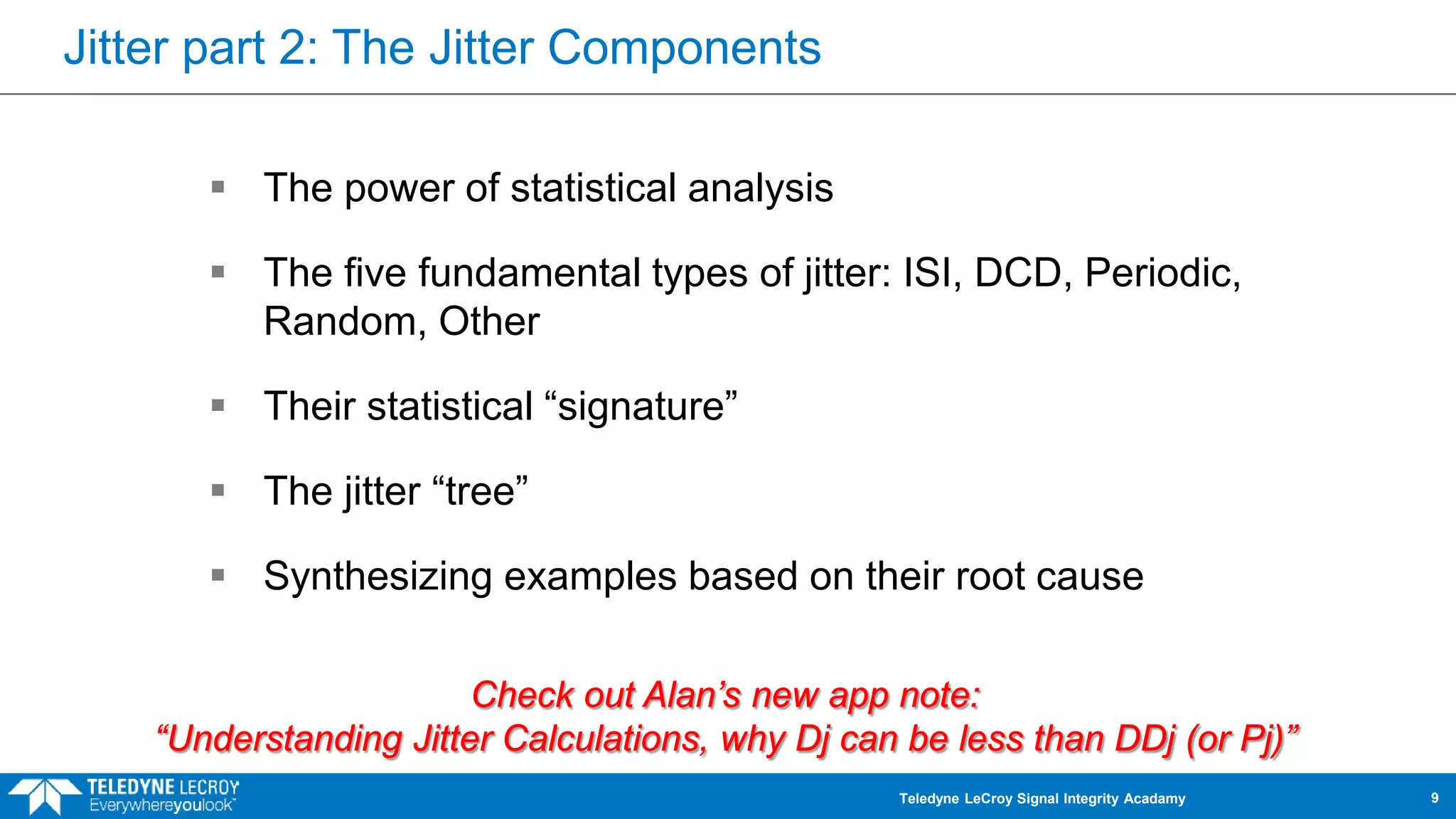 Jitter part 2: The Jitter Components

▪ The power of statistical analysis

▪ The five fundamental types of jitter: ISI, DCD, Periodic, Random, Other

▪ Their statistical “signature”

▪ The jitter “tree”

▪ Synthesizing examples based on their root cause

Check out Alan’s new app note:
“Understanding Jitter Calculations, why Dj can be less than DDj (or Pj)”

TELEDYNE LECROY
Everywhereyoulook™

Teledyne LeCroy Signal Integrity Acadamy

9